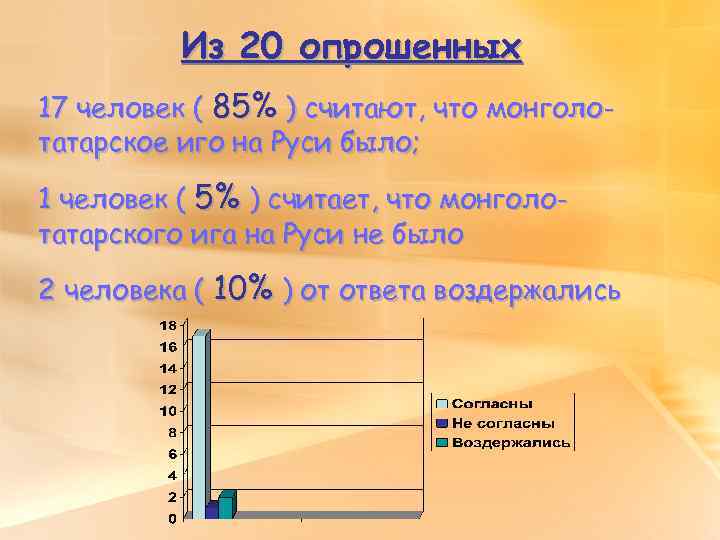 Из 20 опрошенных

17 человек ( 85% ) считают, что монголо-татарское иго на Руси было;

1 человек ( 5% ) считает, что монголо-татарского ига на Руси не было

2 человека ( 10% ) от ответа воздержались

18
16
14
12
10
8
6
4
2
0

Согласны
Не согласны
Воздержались